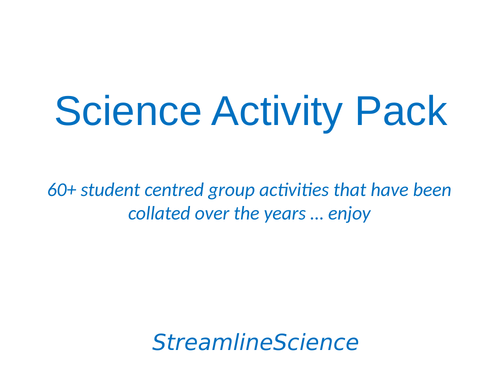 Science Activity Pack

60+ student centred group activities that have been collated over the years … enjoy

StreamlineScience